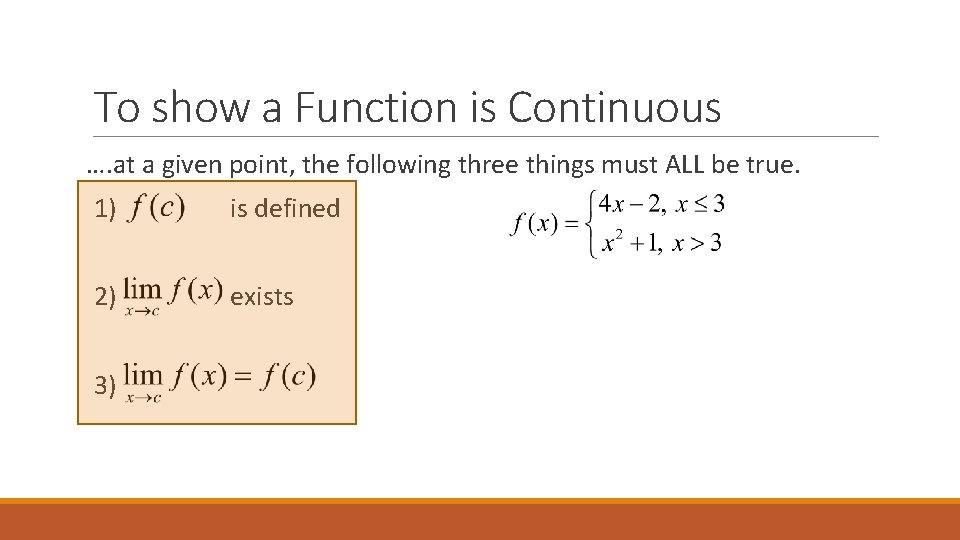 To show a Function is Continuous

….at a given point, the following three things must ALL be true.

1) $f(c)$ is defined

2) $\lim_{x \to c} f(x)$ exists

3) $\lim_{x \to c} f(x) = f(c)$

$f(x) = \begin{cases} 4x - 2, & x \le 3 \\ x^2 + 1, & x > 3 \end{cases}$